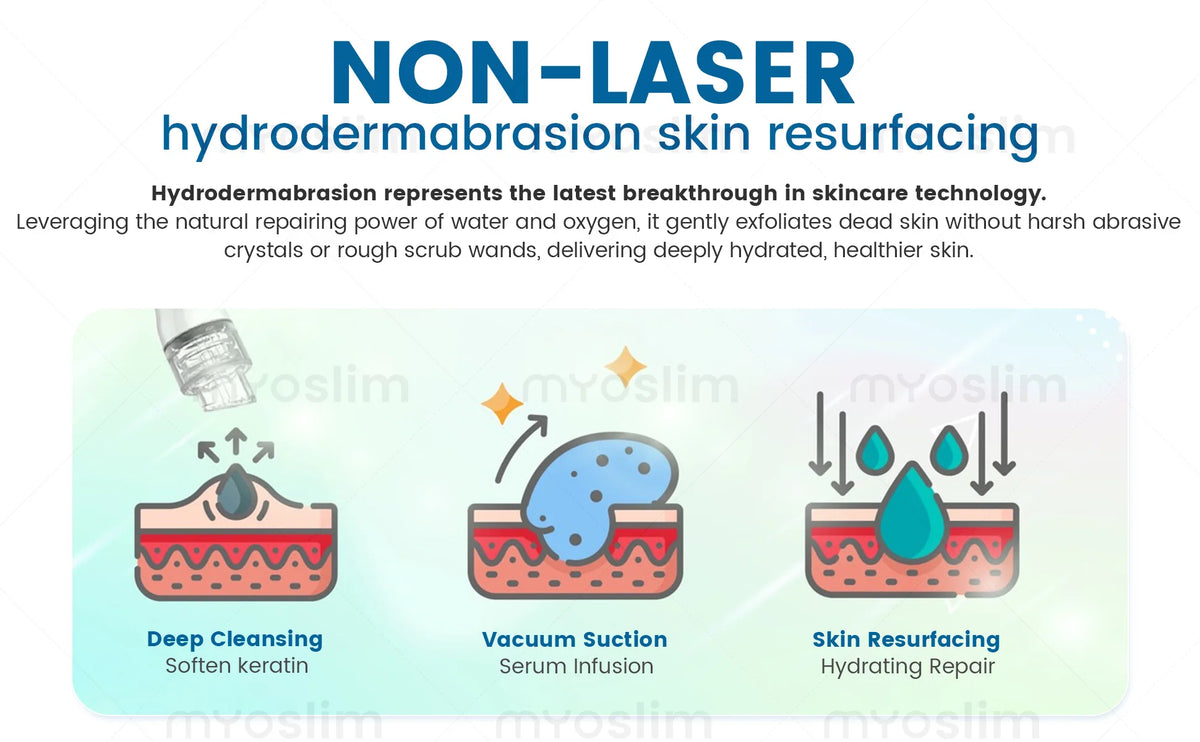 NON-LASER
hydrodermabrasion skin resurfacing

Hydrodermabrasion represents the latest breakthrough in skincare technology.
Leveraging the natural repairing power of water and oxygen, it gently exfoliates dead skin without harsh abrasive crystals or rough scrub wands, delivering deeply hydrated, healthier skin.

myoslim myoslim myoslim

Deep Cleansing
Soften keratin

Vacuum Suction
Serum Infusion

Skin Resurfacing
Hydrating Repair

myoslim myoslim myoslim